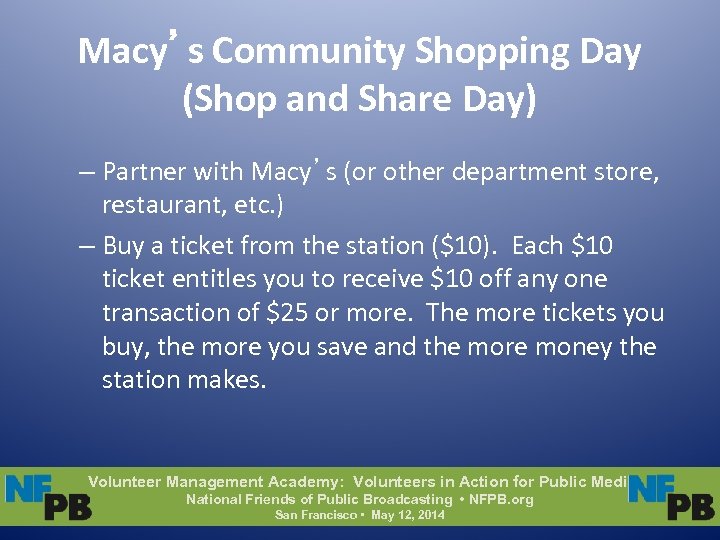 Macy's Community Shopping Day (Shop and Share Day)

– Partner with Macy's (or other department store, restaurant, etc.)

– Buy a ticket from the station (\$10). Each \$10 ticket entitles you to receive \$10 off any one transaction of \$25 or more. The more tickets you buy, the more you save and the more money the station makes.

NFPB

Volunteer Management Academy: Volunteers in Action for Public Medi
National Friends of Public Broadcasting • NFPB.org
San Francisco • May 12, 2014

NFPB